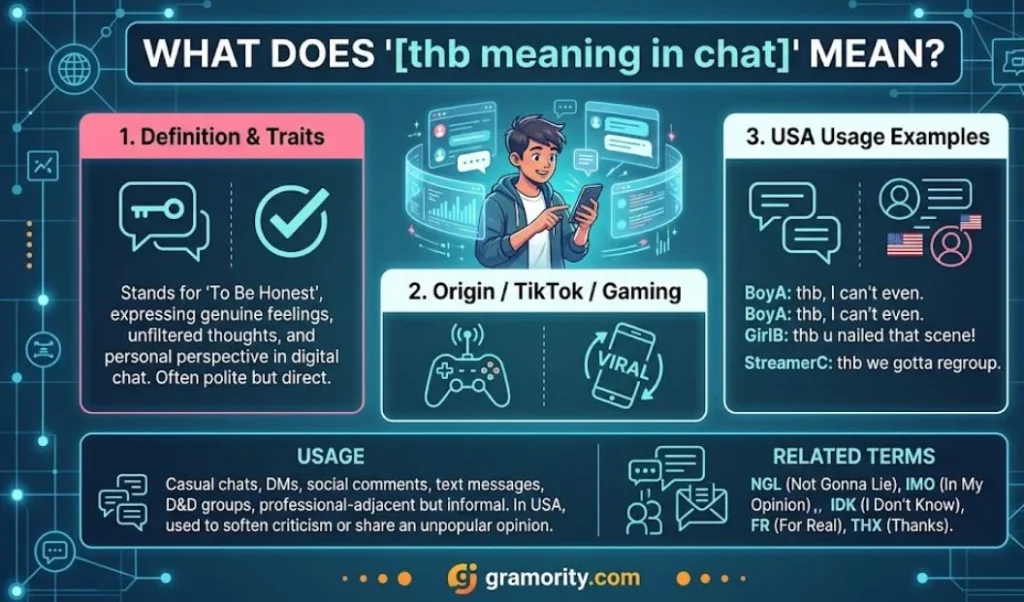 WHAT DOES '[thb meaning in chat]' MEAN?

1. Definition & Traits

Stands for 'To Be Honest', expressing genuine feelings, unfiltered thoughts, and personal perspective in digital chat. Often polite but direct.

2. Origin / TikTok / Gaming

VIRAL

3. USA Usage Examples

BoyA: thb, I can't even.
BoyA: thb, I can't even.
GirlB: thb u nailed that scene!
StreamerC: thb we gotta regroup.

USAGE

Casual chats, DMs, social comments, text messages, D&D groups, professional-adjacent but informal. In USA, used to soften criticism or share an unpopular opinion.

RELATED TERMS

NGL (Not Gonna Lie), IMO (In My Opinion) ,, IDK (I Don't Know), FR (For Real), THX (Thanks).

gramority.com